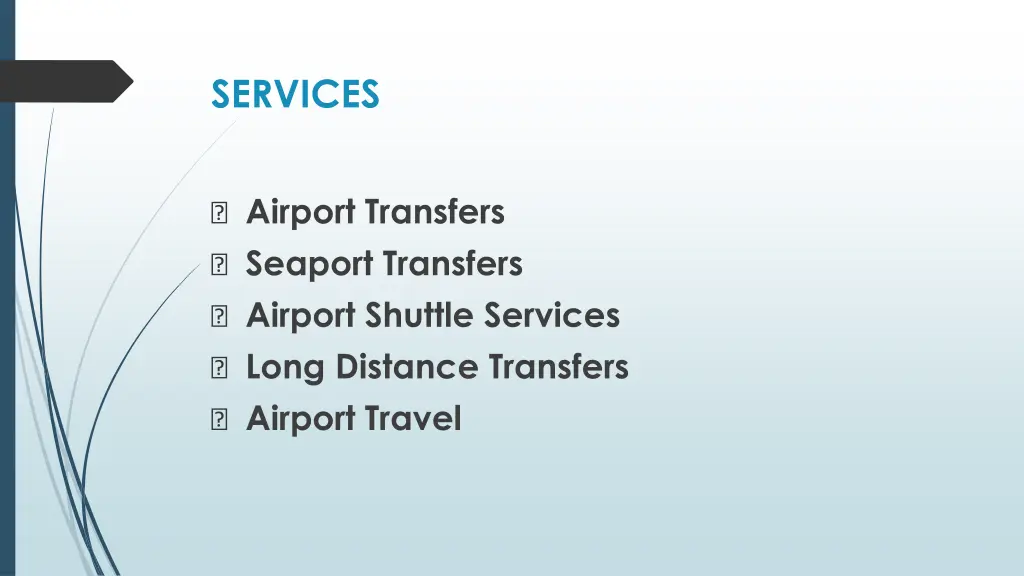 SERVICES

Airport Transfers
Seaport Transfers
Airport Shuttle Services
Long Distance Transfers
Airport Travel